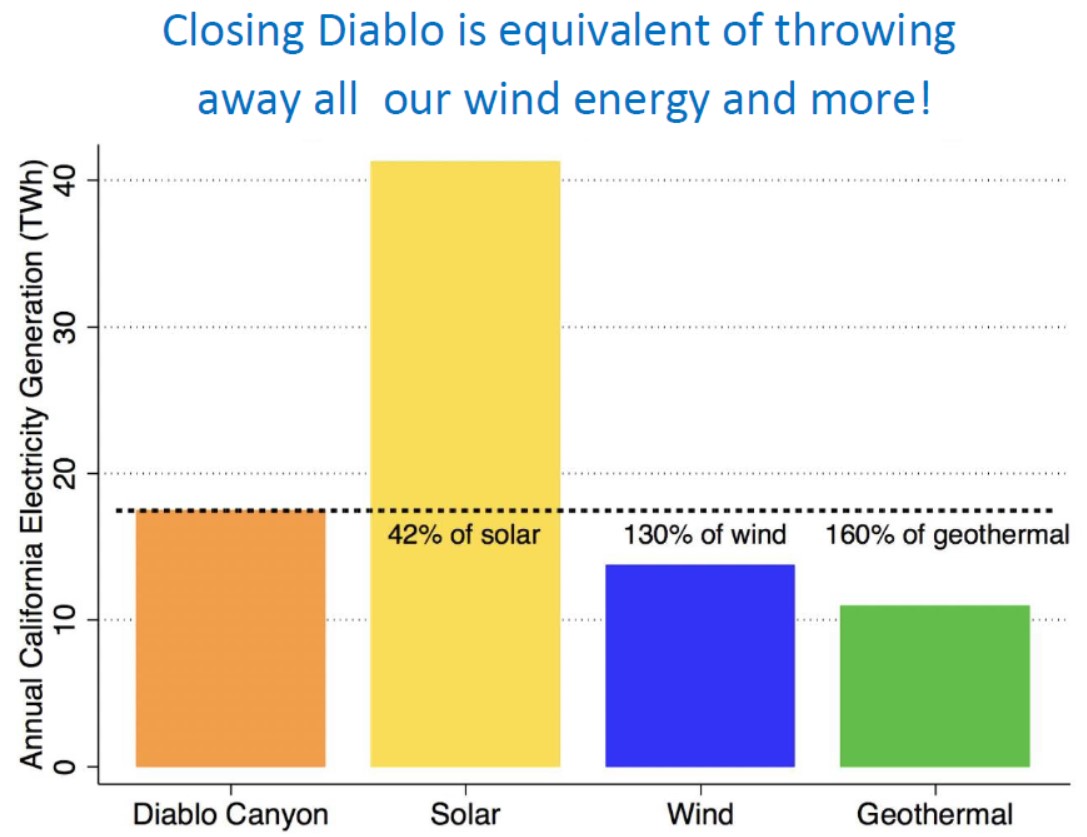 Closing Diablo is equivalent of throwing away all our wind energy and more!

Annual California Electricity Generation (TWh)

40
30
20
10
0

42% of solar
130% of wind
160% of geothermal

Diablo Canyon
Solar
Wind
Geothermal